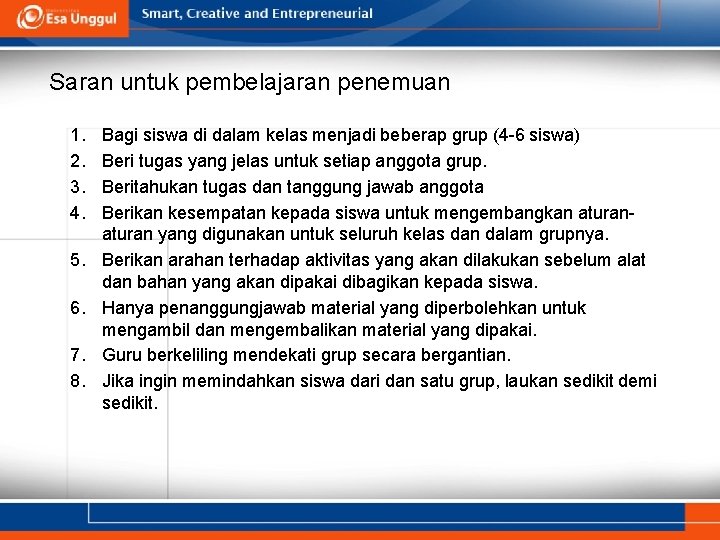 Esa Unggul

Smart, Creative and Entrepreneurial

Saran untuk pembelajaran penemuan

1. Bagi siswa di dalam kelas menjadi beberap grup (4-6 siswa)
2. Beri tugas yang jelas untuk setiap anggota grup.
3. Beritahukan tugas dan tanggung jawab anggota
4. Berikan kesempatan kepada siswa untuk mengembangkan aturan-aturan yang digunakan untuk seluruh kelas dan dalam grupnya.
5. Berikan arahan terhadap aktivitas yang akan dilakukan sebelum alat dan bahan yang akan dipakai dibagikan kepada siswa.
6. Hanya penanggungjawab material yang diperbolehkan untuk mengambil dan mengembalikan material yang dipakai.
7. Guru berkeliling mendekati grup secara bergantian.
8. Jika ingin memindahkan siswa dari dan satu grup, laukan sedikit demi sedikit.